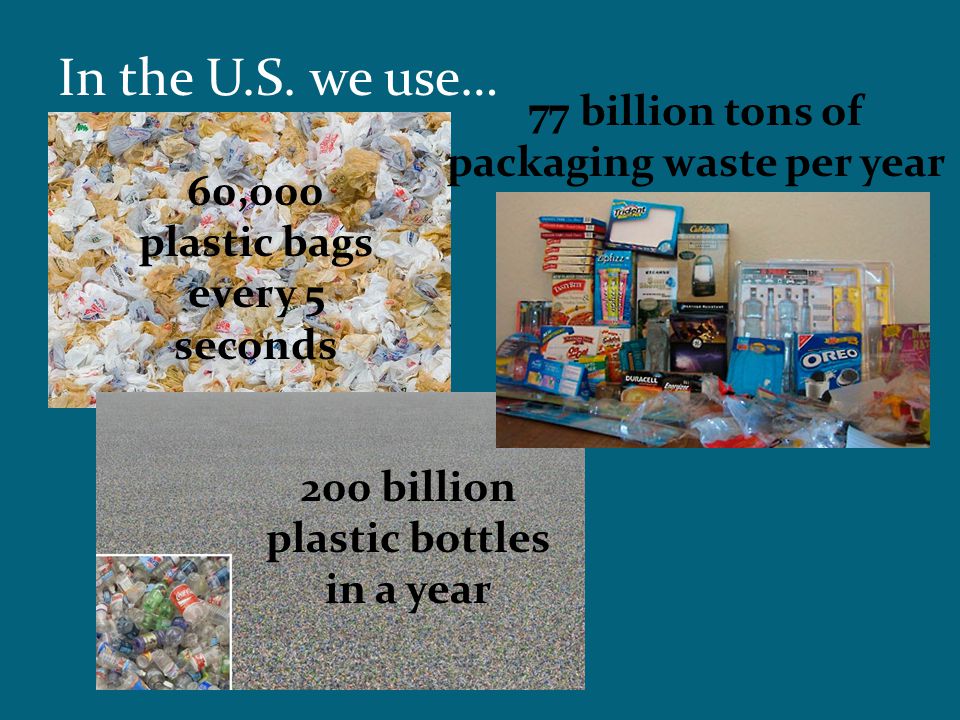 In the U.S. we use…

60,000 plastic bags every 5 seconds

77 billion tons of packaging waste per year

OREO

DURACELL

200 billion plastic bottles in a year